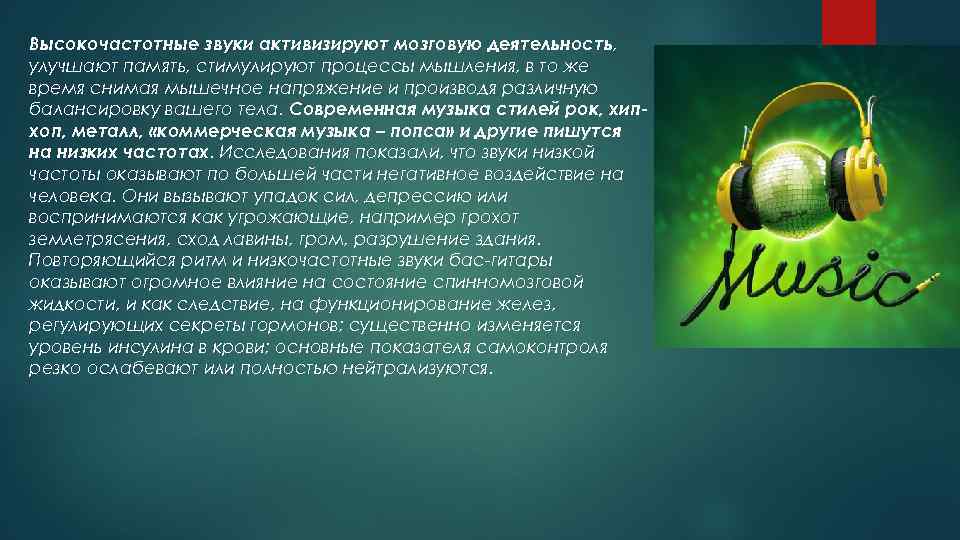 Высокочастотные звуки активизируют мозговую деятельность, улучшают память, стимулируют процессы мышления, в то же время снимая мышечное напряжение и производя различную балансировку вашего тела. Современная музыка стилей рок, хип-хоп, металл, «коммерческая музыка – попса» и другие пишутся на низких частотах. Исследования показали, что звуки низкой частоты оказывают по большей части негативное воздействие на человека. Они вызывают упадок сил, депрессию или воспринимаются как угрожающие, например грохот землетрясения, сход лавины, гром, разрушение здания. Повторяющийся ритм и низкочастотные звуки бас-гитары оказывают огромное влияние на состояние спинномозговой жидкости, и как следствие, на функционирование желез, регулирующих секреты гормонов; существенно изменяется уровень инсулина в крови; основные показателя самоконтроля резко ослабевают или полностью нейтрализуются.

Music